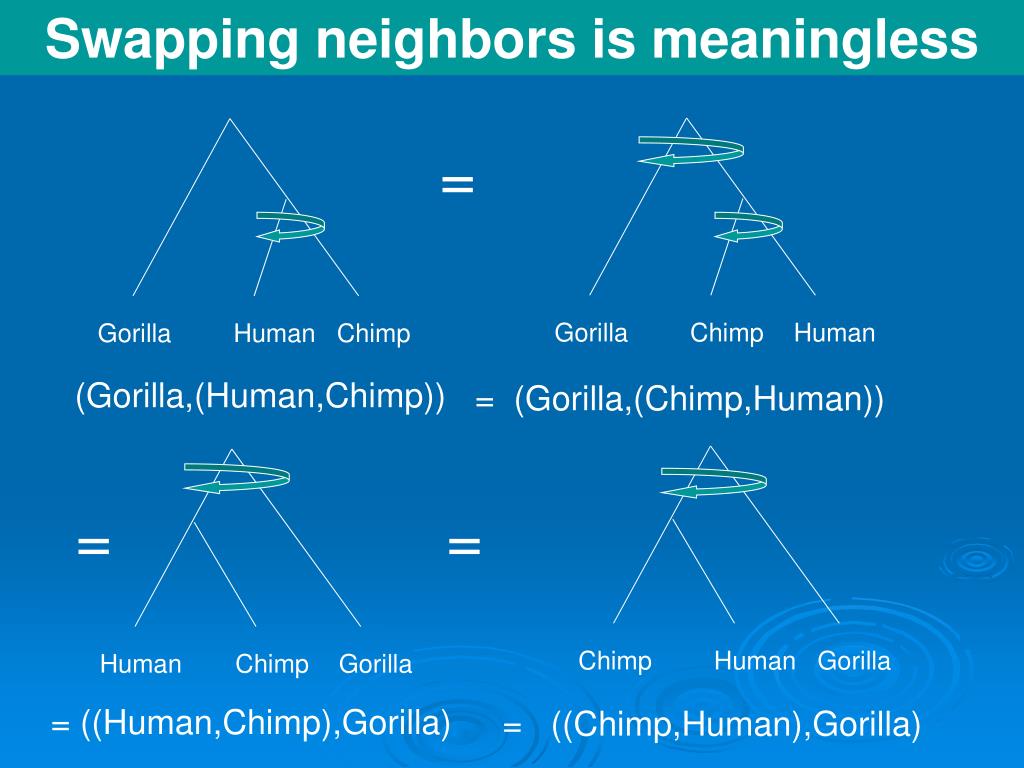 Swapping neighbors is meaningless

=

Gorilla Human Chimp

Gorilla Chimp Human

(Gorilla,(Human,Chimp)) = (Gorilla,(Chimp,Human))

=

=

Human Chimp Gorilla

Chimp Human Gorilla

= ((Human,Chimp),Gorilla) = ((Chimp,Human),Gorilla)